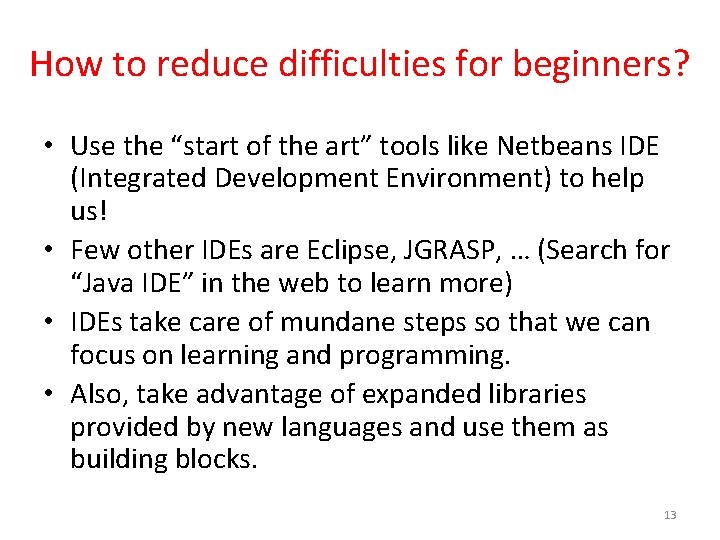 How to reduce difficulties for beginners?

• Use the “start of the art” tools like Netbeans IDE (Integrated Development Environment) to help us!

• Few other IDEs are Eclipse, JGRASP, … (Search for “Java IDE” in the web to learn more)

• IDEs take care of mundane steps so that we can focus on learning and programming.

• Also, take advantage of expanded libraries provided by new languages and use them as building blocks.

13